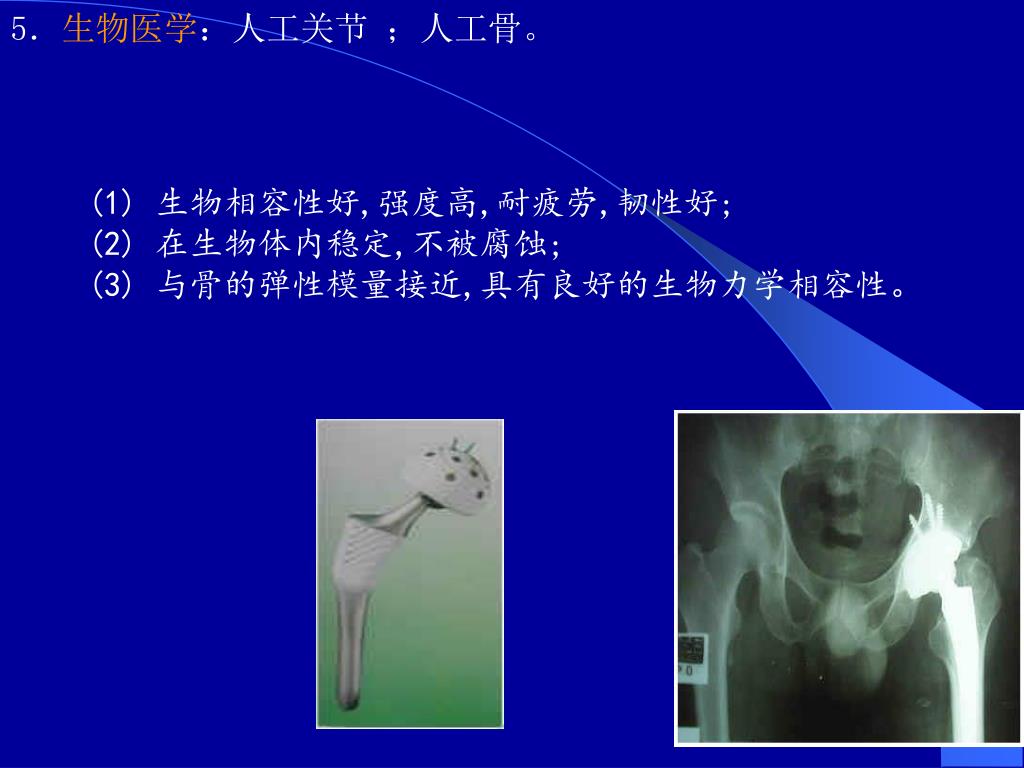 5．生物医学：人工关节 ；人工骨。

(1) 生物相容性好,强度高,耐疲劳,韧性好;
(2) 在生物体内稳定,不被腐蚀;
(3) 与骨的弹性模量接近,具有良好的生物力学相容性。